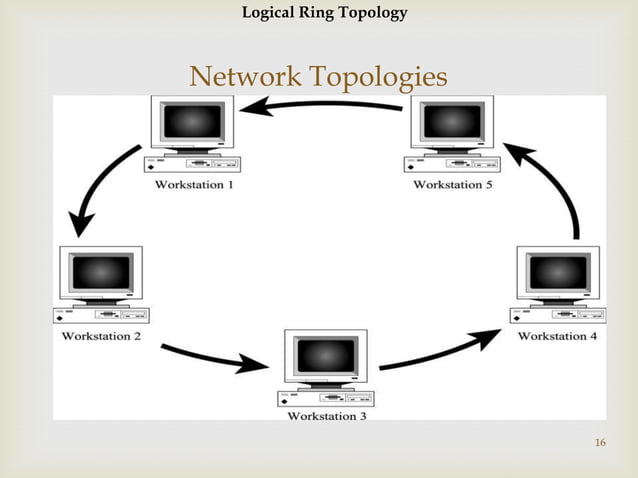 Logical Ring Topology

Network Topologies

Workstation 1

Workstation 5

Workstation 2

Workstation 4

Workstation 3

16